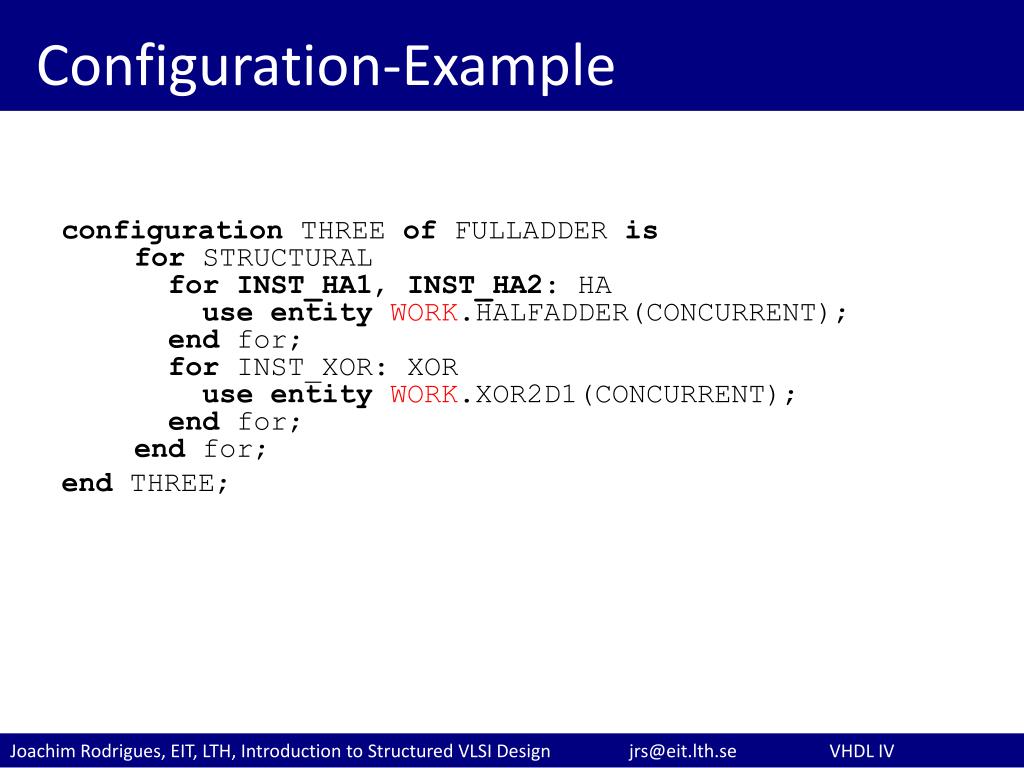 Configuration-Example

configuration THREE of FULLADDER is
for STRUCTURAL
for INST_HA1, INST_HA2: HA
use entity WORK.HALFADDER(CONCURRENT);
end for;
for INST_XOR: XOR
use entity WORK.XOR2D1(CONCURRENT);
end for;
end for;
end THREE;

Joachim Rodrigues, EIT, LTH, Introduction to Structured VLSI Design jrs@eit.lth.se VHDL IV